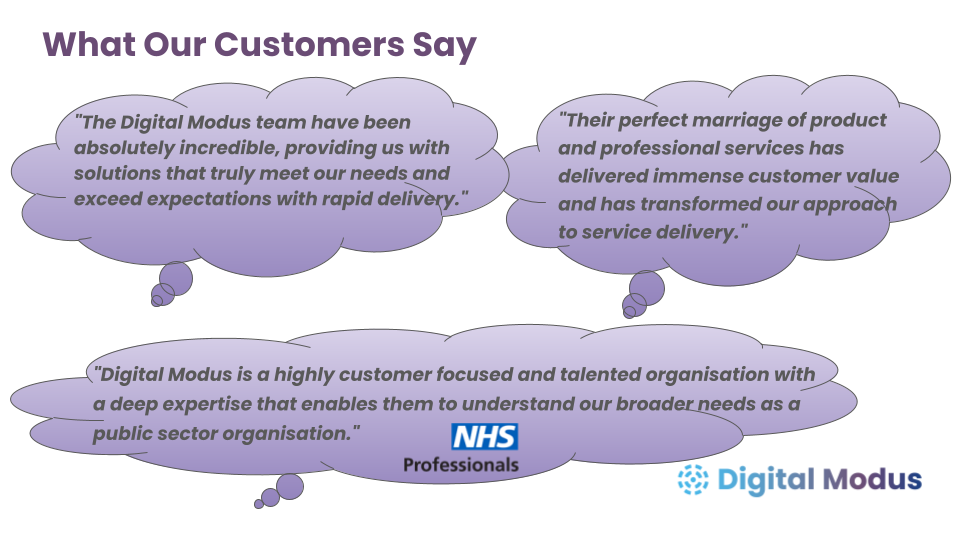 What Our Customers Say

"The Digital Modus team have been absolutely incredible, providing us with solutions that truly meet our needs and exceed expectations with rapid delivery."

"Their perfect marriage of product and professional services has delivered immense customer value and has transformed our approach to service delivery."

"Digital Modus is a highly customer focused and talented organisation with a deep expertise that enables them to understand our broader needs as a public sector organisation."

NHS
Professionals

Digital Modus